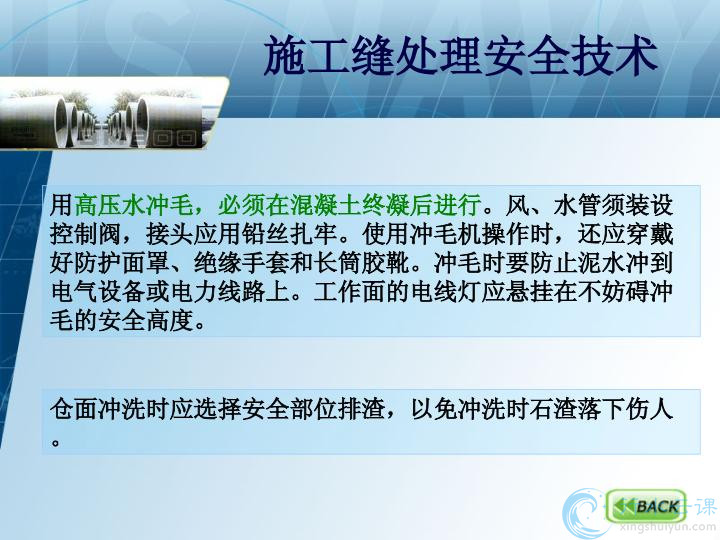 施工缝处理安全技术

用高压水冲毛，必须在混凝土终凝后进行。风、水管须装设控制阀，接头应用铅丝扎牢。使用冲毛机操作时，还应穿戴好防护面罩、绝缘手套和长筒胶靴。冲毛时要防止泥水冲到电气设备或电力线路上。工作面的电线灯应悬挂在不妨碍冲毛的安全高度。

仓面冲洗时应选择安全部位排渣，以免冲洗时石渣落下伤人。

BACK

课
xingshuiyun.com